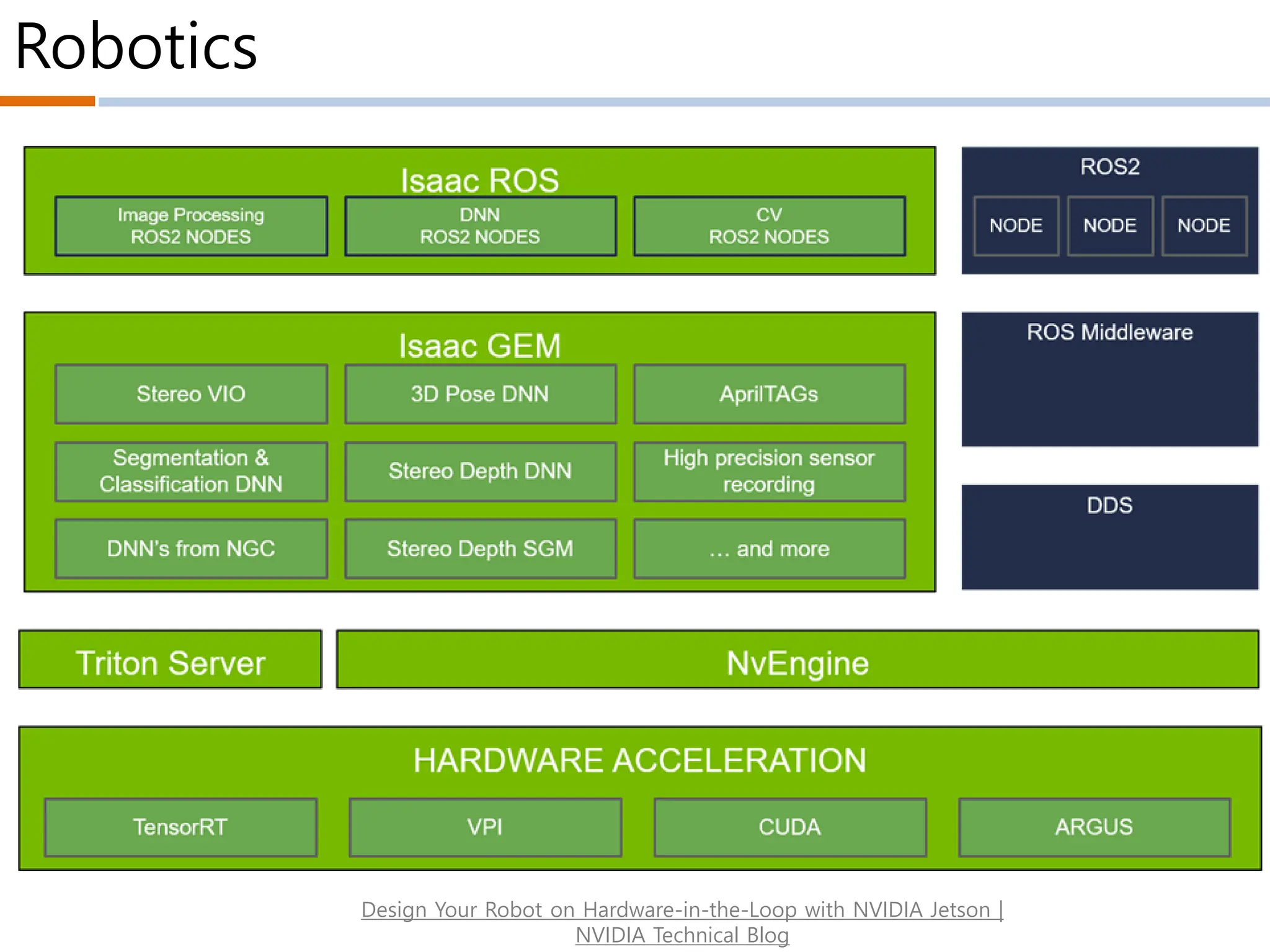 Robotics

Isaac ROS

Image Processing ROS2 NODES

DNN ROS2 NODES

CV ROS2 NODES

ROS2

NODE

NODE

NODE

Isaac GEM

Stereo VIO

3D Pose DNN

AprilTAGs

Segmentation & Classification DNN

Stereo Depth DNN

High precision sensor recording

DNN's from NGC

Stereo Depth SGM

... and more

ROS Middleware

DDS

Triton Server

NvEngine

HARDWARE ACCELERATION

TensorRT

VPI

CUDA

ARGUS

Design Your Robot on Hardware-in-the-Loop with NVIDIA Jetson | NVIDIA Technical Blog